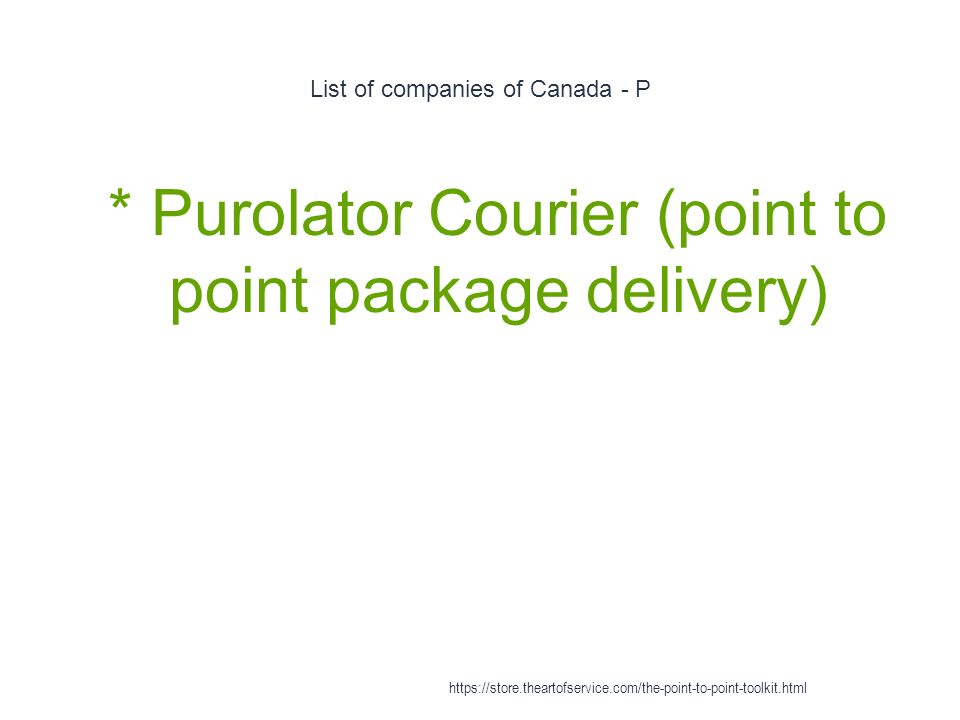 List of companies of Canada - P

* Purolator Courier (point to point package delivery)

https://store.theartofservice.com/the-point-to-point-toolkit.html